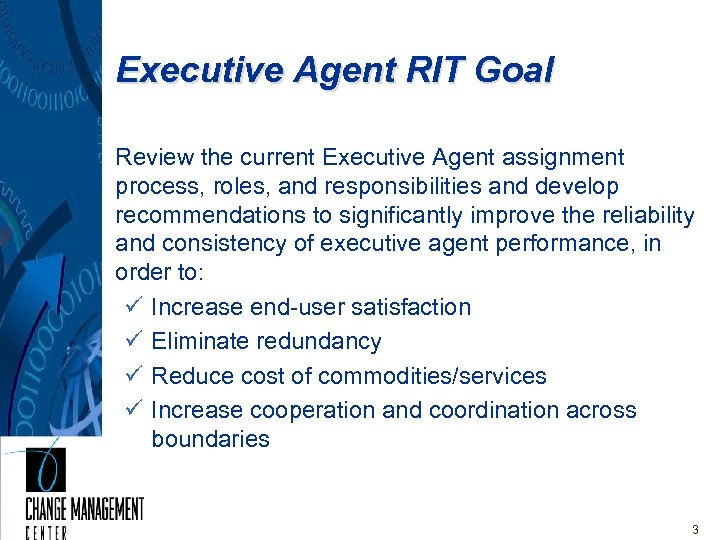 Executive Agent RIT Goal

Review the current Executive Agent assignment process, roles, and responsibilities and develop recommendations to significantly improve the reliability and consistency of executive agent performance, in order to:

✓ Increase end-user satisfaction
✓ Eliminate redundancy
✓ Reduce cost of commodities/services
✓ Increase cooperation and coordination across boundaries

CHANGE MANAGEMENT CENTER

3